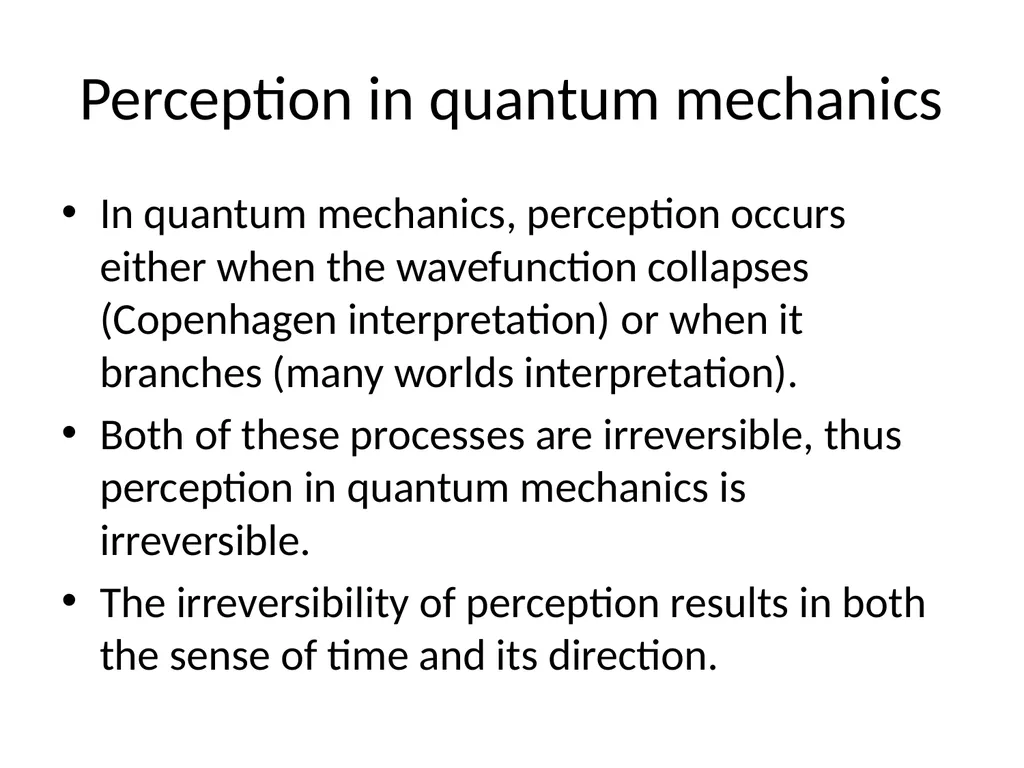 Perception in quantum mechanics

• In quantum mechanics, perception occurs either when the wavefunction collapses (Copenhagen interpretation) or when it branches (many worlds interpretation).
• Both of these processes are irreversible, thus perception in quantum mechanics is irreversible.
• The irreversibility of perception results in both the sense of time and its direction.